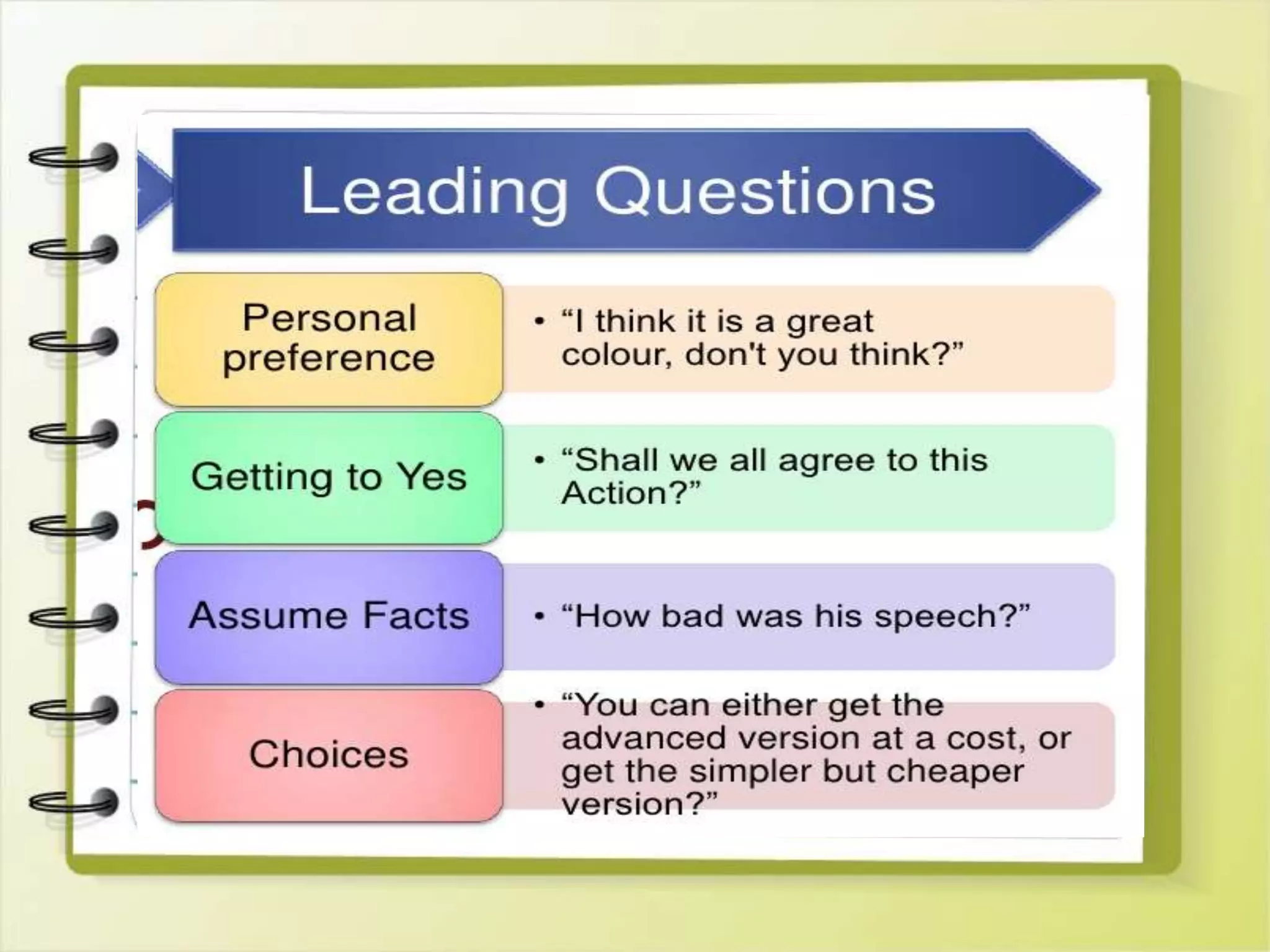 Leading Questions

Personal preference

• “I think it is a great colour, don't you think?”

Getting to Yes

• “Shall we all agree to this Action?”

Assume Facts

• “How bad was his speech?”

Choices

• “You can either get the advanced version at a cost, or get the simpler but cheaper version?”